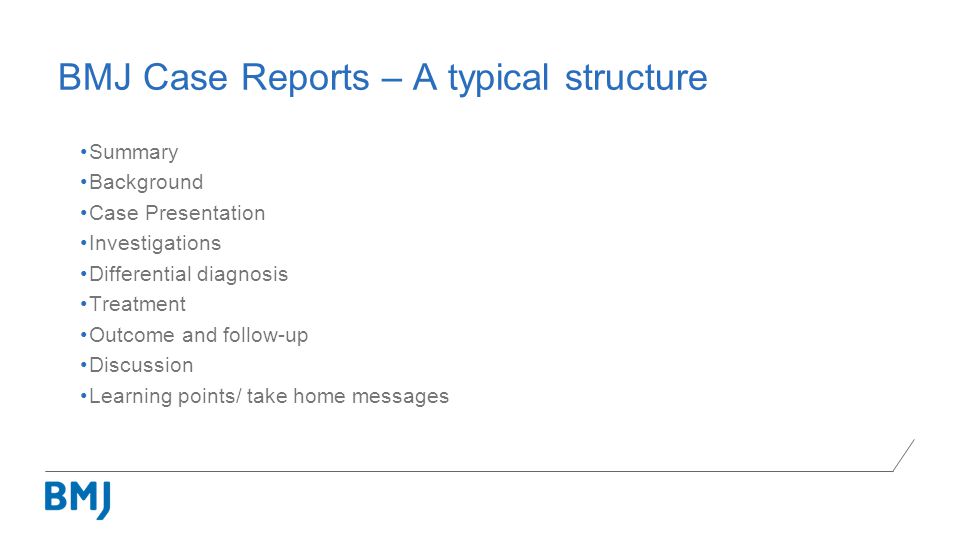 BMJ Case Reports – A typical structure

•Summary
•Background
•Case Presentation
•Investigations
•Differential diagnosis
•Treatment
•Outcome and follow-up
•Discussion
•Learning points/ take home messages

BMJ